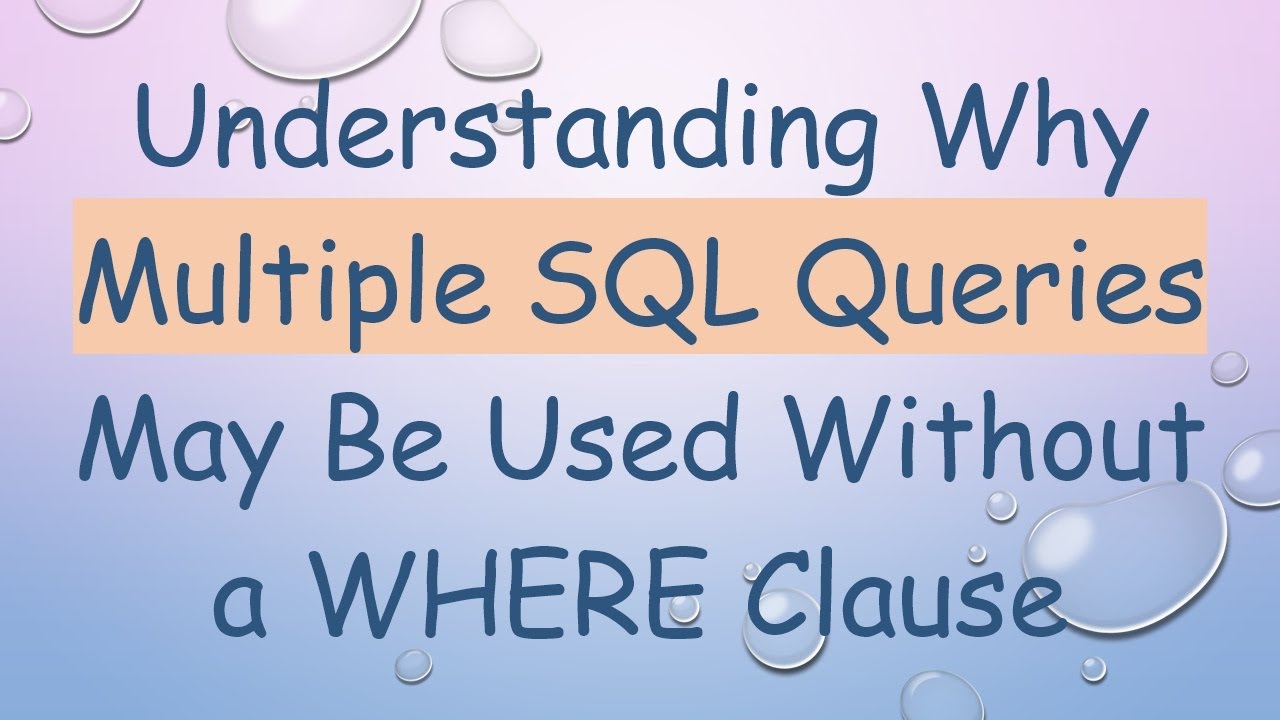 Understanding Why Multiple SQL Queries May Be Used Without a WHERE Clause